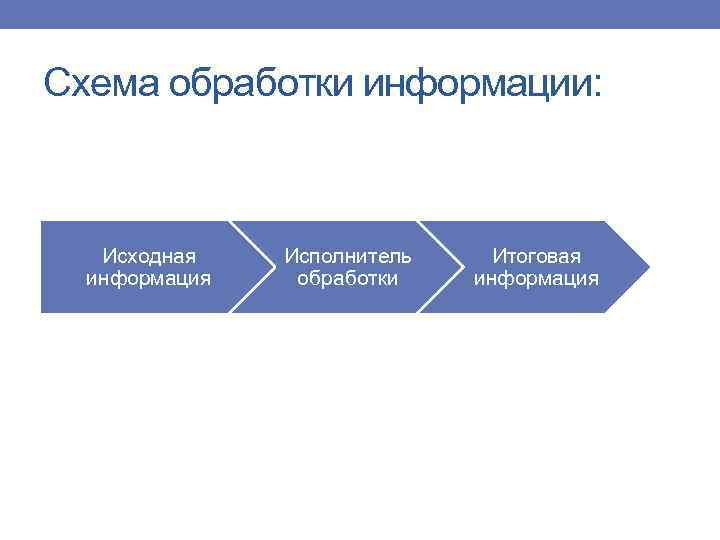 Схема обработки информации:

Исходная информация

Исполнитель обработки

Итоговая информация